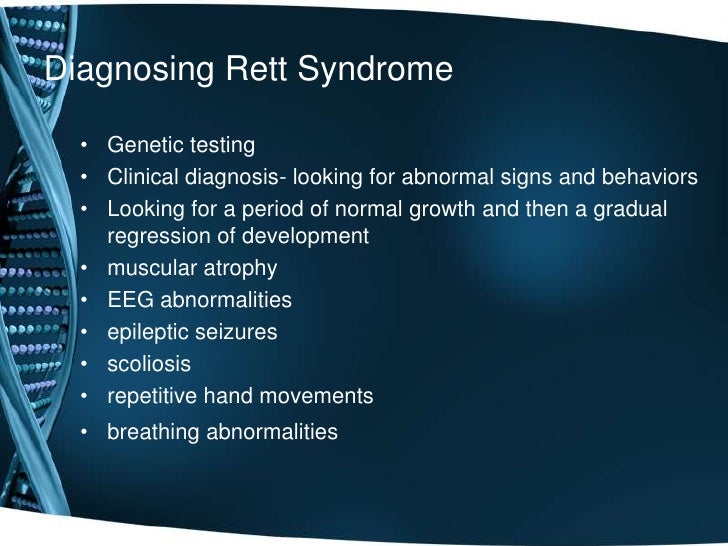 Diagnosing Rett Syndrome

• Genetic testing
• Clinical diagnosis- looking for abnormal signs and behaviors
• Looking for a period of normal growth and then a gradual regression of development
• muscular atrophy
• EEG abnormalities
• epileptic seizures
• scoliosis
• repetitive hand movements
• breathing abnormalities